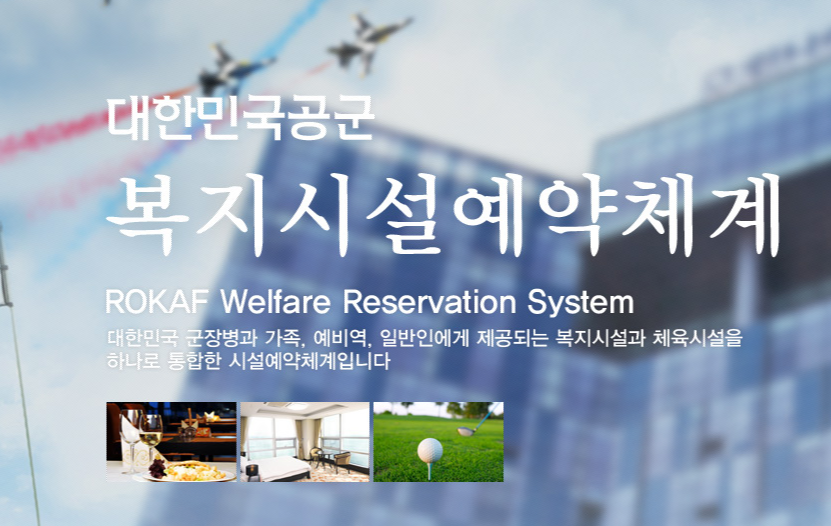 대한민국공군

복지시설예약체계

ROKAF Welfare Reservation System

대한민국 군장병과 가족, 예비역, 일반인에게 제공되는 복지시설과 체육시설을 하나로 통합한 시설예약체계입니다